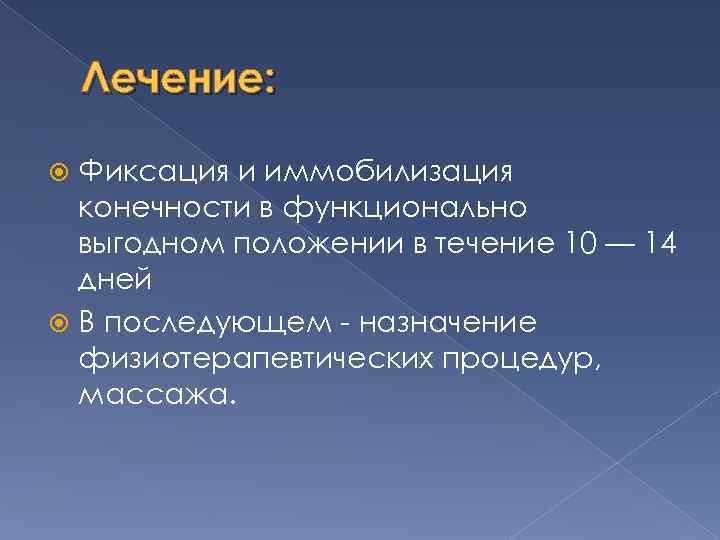 Лечение:

Фиксация и иммобилизация конечности в функционально выгодном положении в течение 10 — 14 дней

В последующем - назначение физиотерапевтических процедур, массажа.